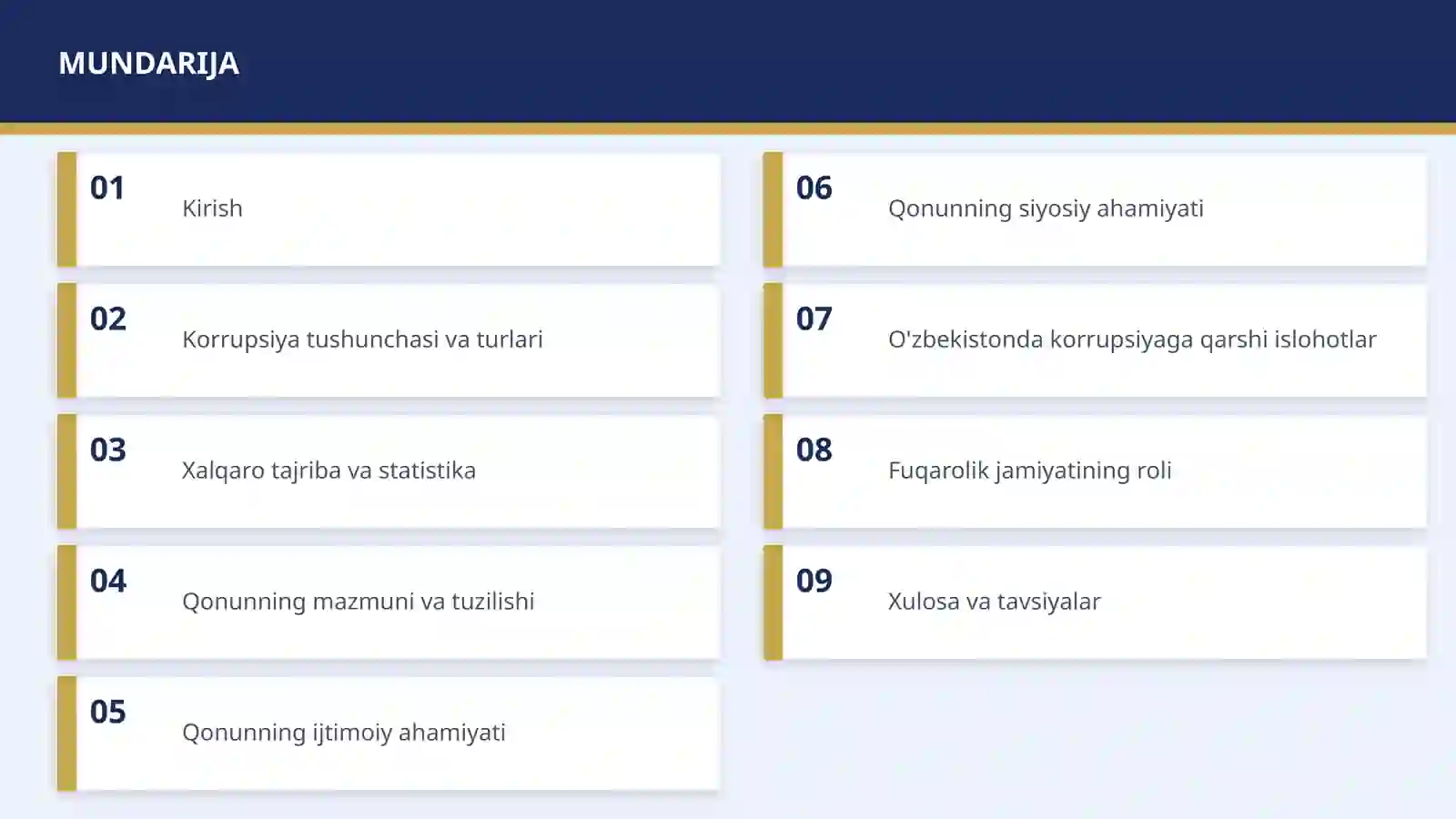 MUNDARIJA

01 Kirish

02 Korrupsiya tushunchasi va turlari

03 Xalqaro tajriba va statistika

04 Qonunning mazmuni va tuzilishi

05 Qonunning ijtimoiy ahamiyati

06 Qonunning siyosiy ahamiyati

07 O'zbekistonda korrupsiyaga qarshi islohotlar

08 Fuqarolik jamiyatining roli

09 Xulosa va tavsiyalar